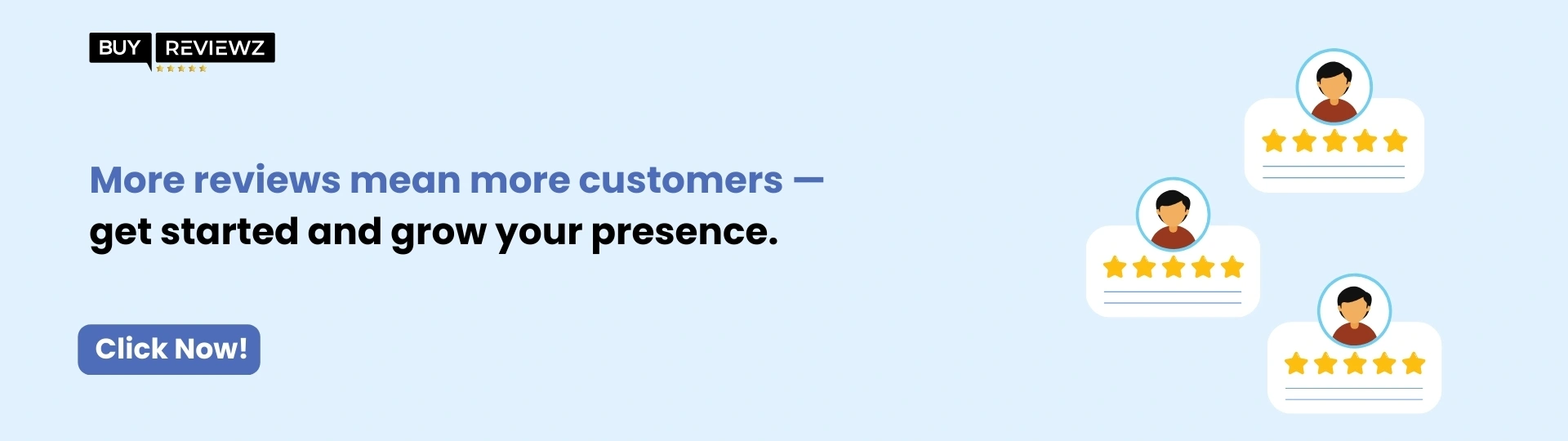 BUY REVIEWZ

More reviews mean more customers — get started and grow your presence.

Click Now!